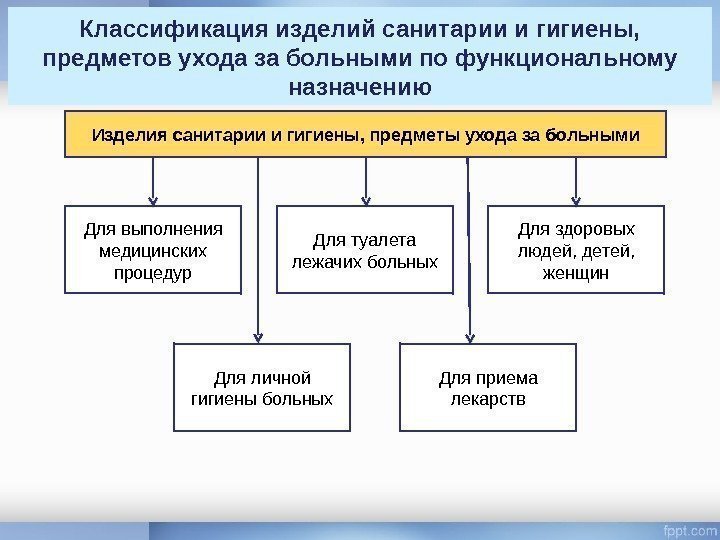 Классификация изделий санитарии и гигиены, предметов ухода за больными по функциональному назначению

Изделия санитарии и гигиены, предметы ухода за больными

Для выполнения медицинских процедур

Для туалета лежачих больных

Для здоровых людей, детей, женщин

Для личной гигиены больных

Для приема лекарств

fppt.com